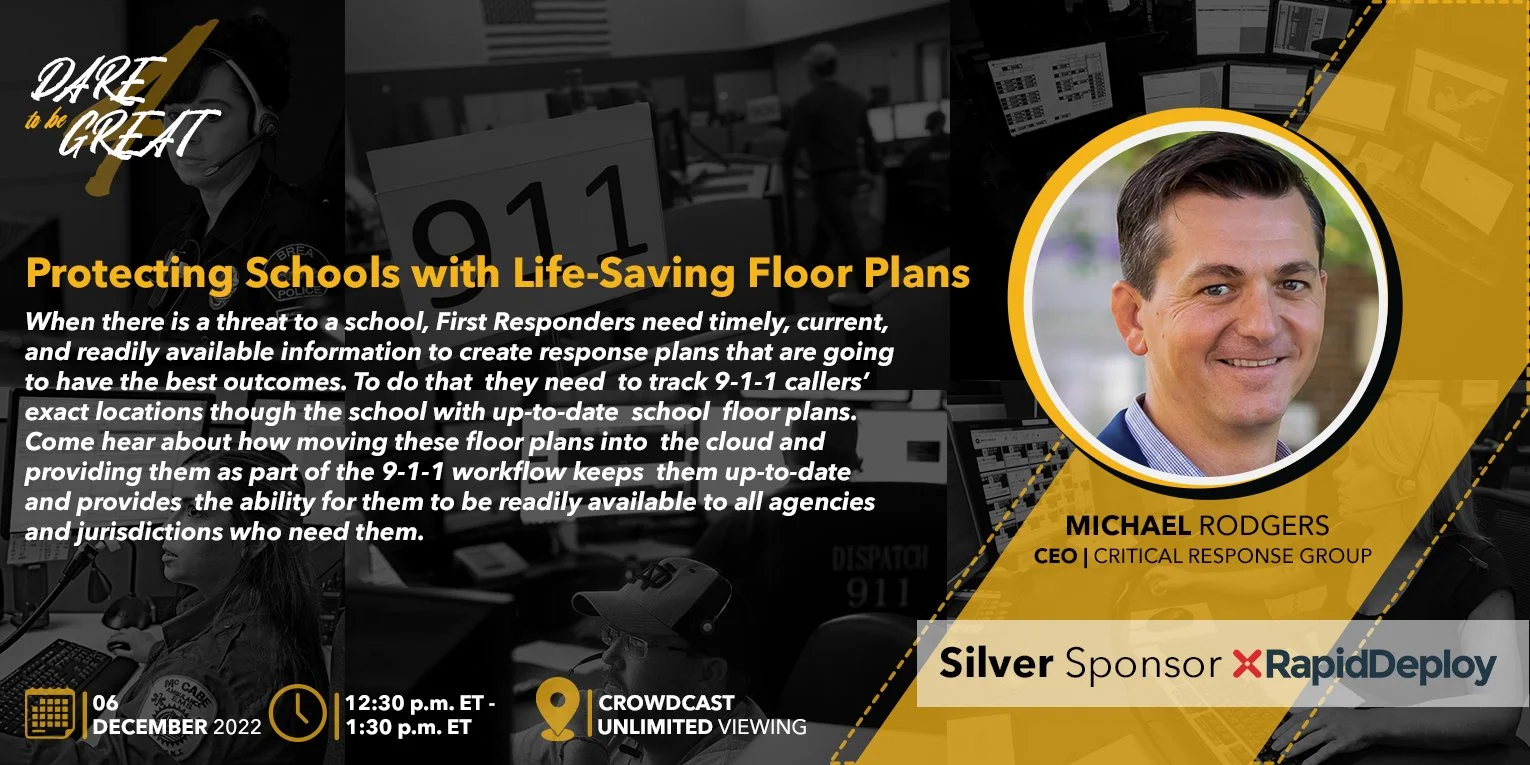 DARE to be GREAT

911

Protecting Schools with Life-Saving Floor Plans

When there is a threat to a school, First Responders need timely, current, and readily available information to create response plans that are going to have the best outcomes. To do that they need to track 9-1-1 callers' exact locations though the school with up-to-date school floor plans. Come hear about how moving these floor plans into the cloud and providing them as part of the 9-1-1 workflow keeps them up-to-date and provides the ability for them to be readily available to all agencies and jurisdictions who need them.

MICHAEL RODGERS
CEO | CRITICAL RESPONSE GROUP

DISPATCH 911

Silver Sponsor RapidDeploy

06 DECEMBER 2022

12:30 p.m. ET - 1:30 p.m. ET

CROWDCAST UNLIMITED VIEWING